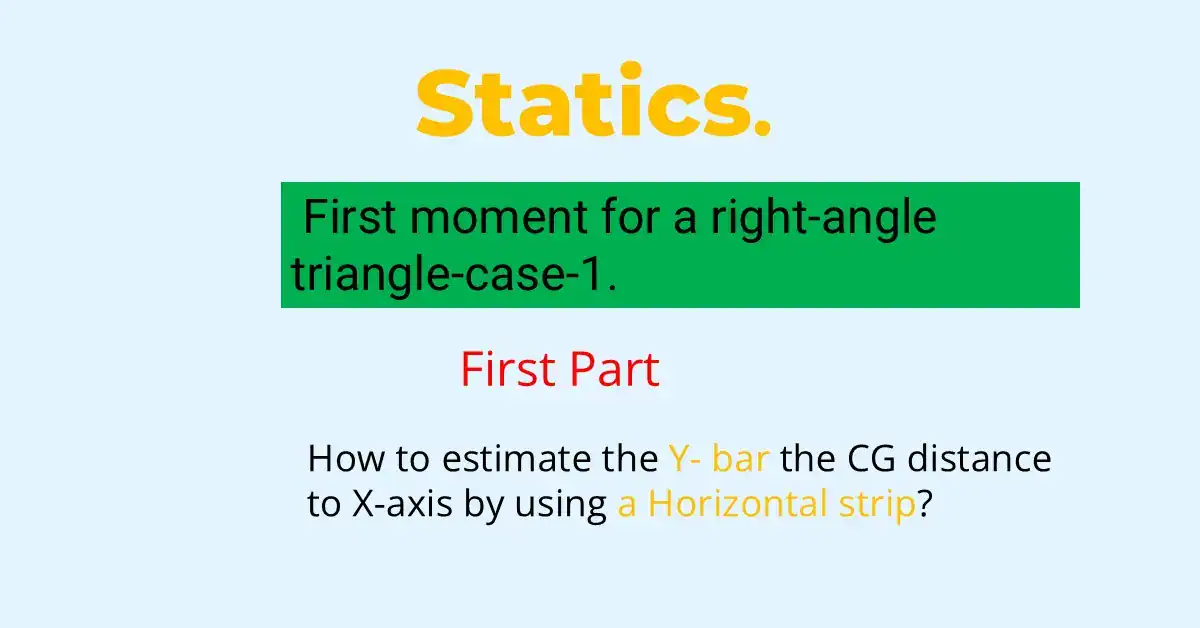 Statics.

First moment for a right-angle triangle-case-1.

First Part

How to estimate the Y- bar the CG distance to X-axis by using a Horizontal strip?